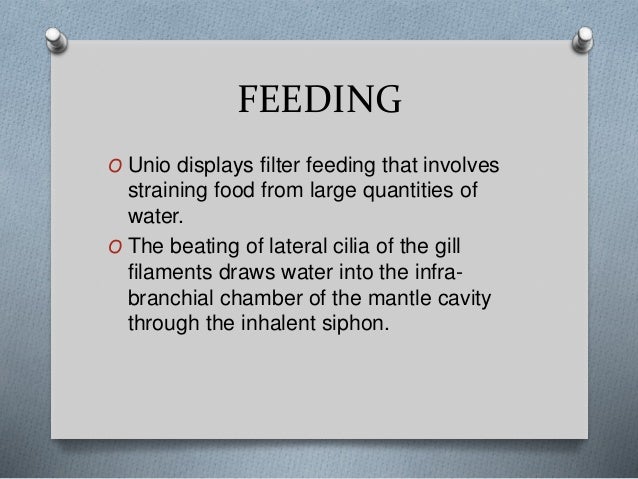 FEEDING

O Unio displays filter feeding that involves straining food from large quantities of water.

O The beating of lateral cilia of the gill filaments draws water into the infra-branchial chamber of the mantle cavity through the inhalent siphon.